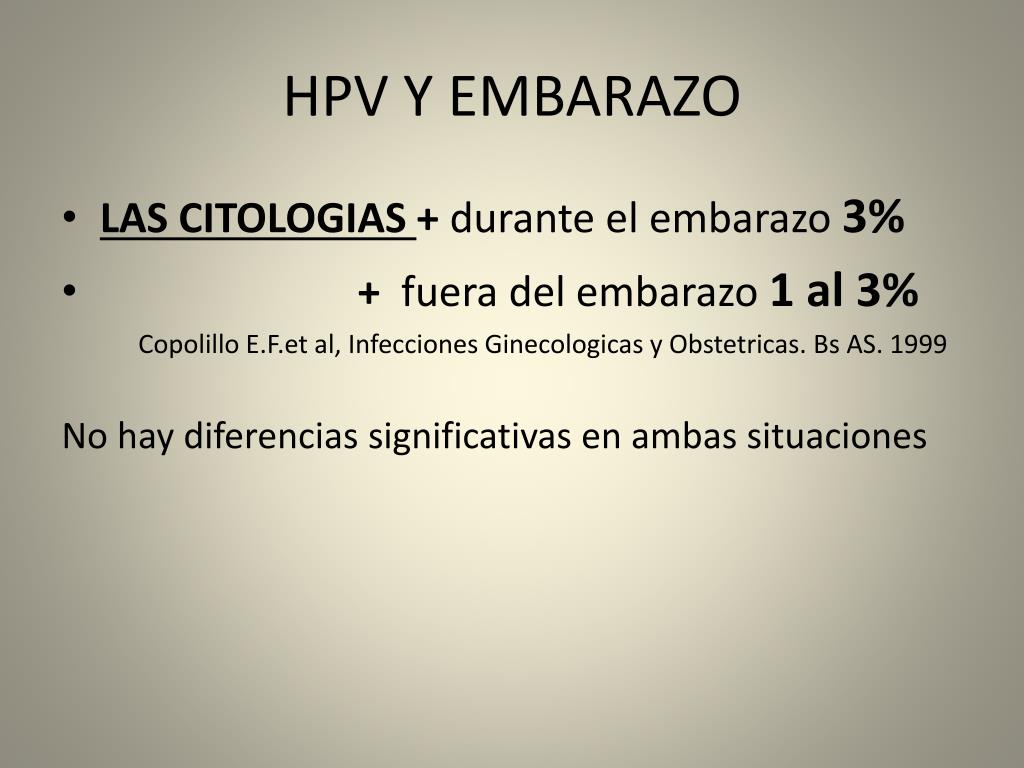 HPV Y EMBARAZO

• LAS CITOLOGIAS + durante el embarazo 3%
• + fuera del embarazo 1 al 3%

Copolillo E.F.et al, Infecciones Ginecologicas y Obstetricas. Bs AS. 1999

No hay diferencias significativas en ambas situaciones